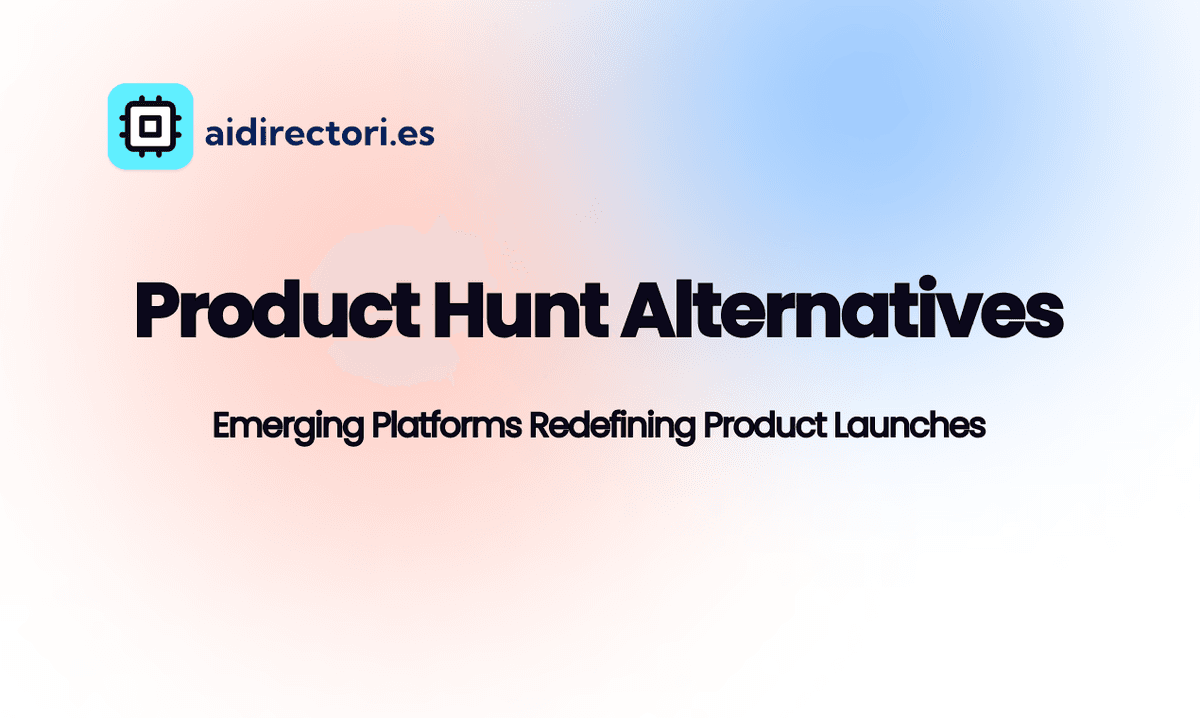 aidirectori.es

Product Hunt Alternatives

Emerging Platforms Redefining Product Launches